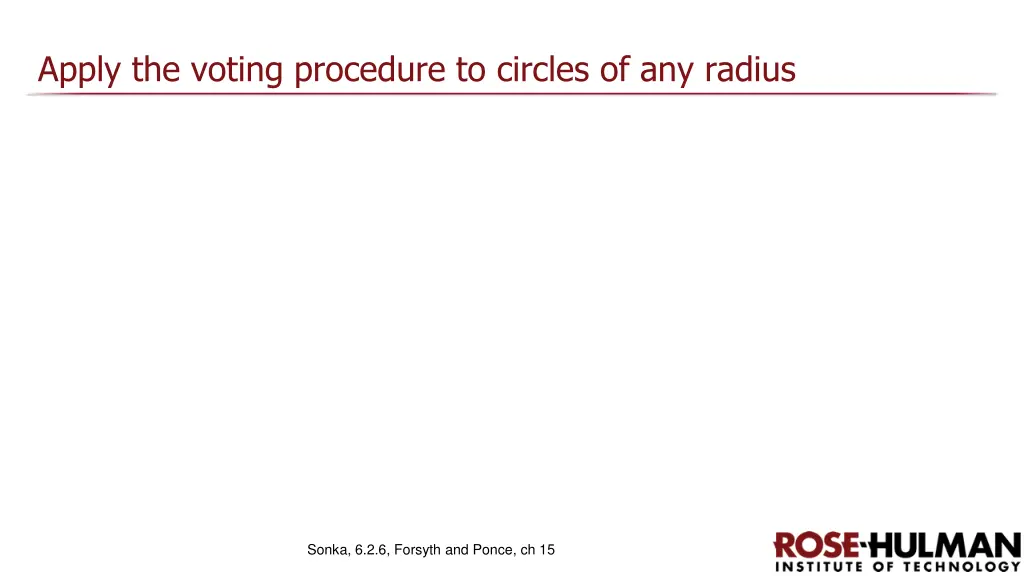 Apply the voting procedure to circles of any radius

Sonka, 6.2.6, Forsyth and Ponce, ch 15

ROSE-HULMAN
INSTITUTE OF TECHNOLOGY